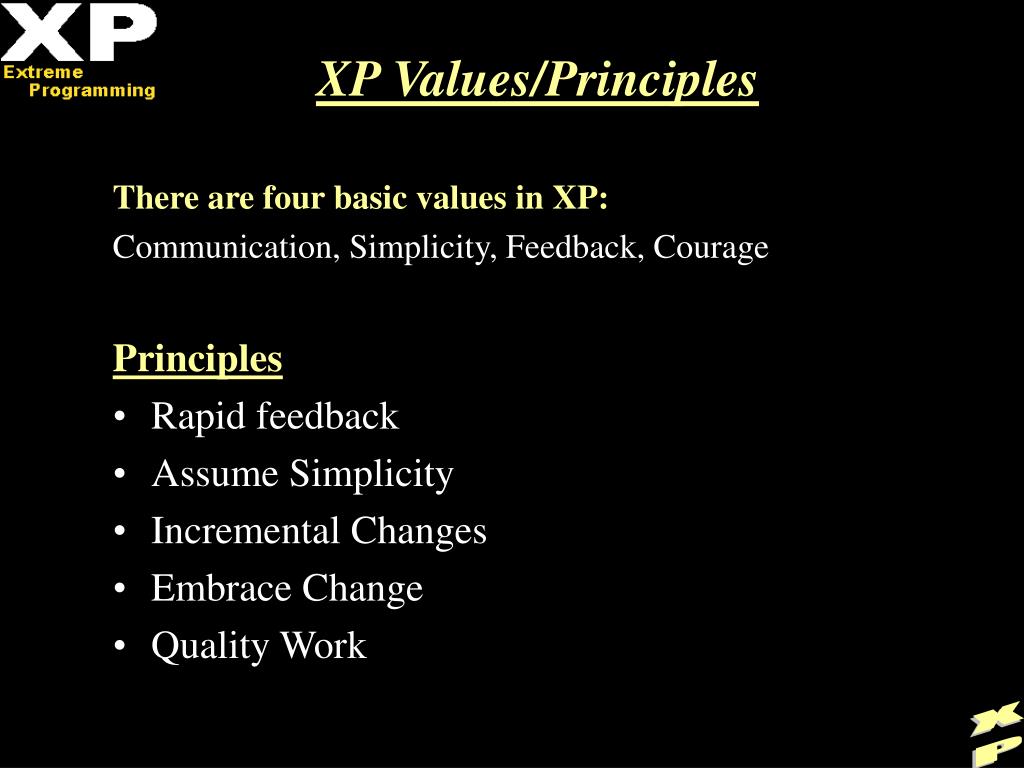 XP
Extreme
Programming

XP Values/Principles

There are four basic values in XP:
Communication, Simplicity, Feedback, Courage

Principles
• Rapid feedback
• Assume Simplicity
• Incremental Changes
• Embrace Change
• Quality Work

XP